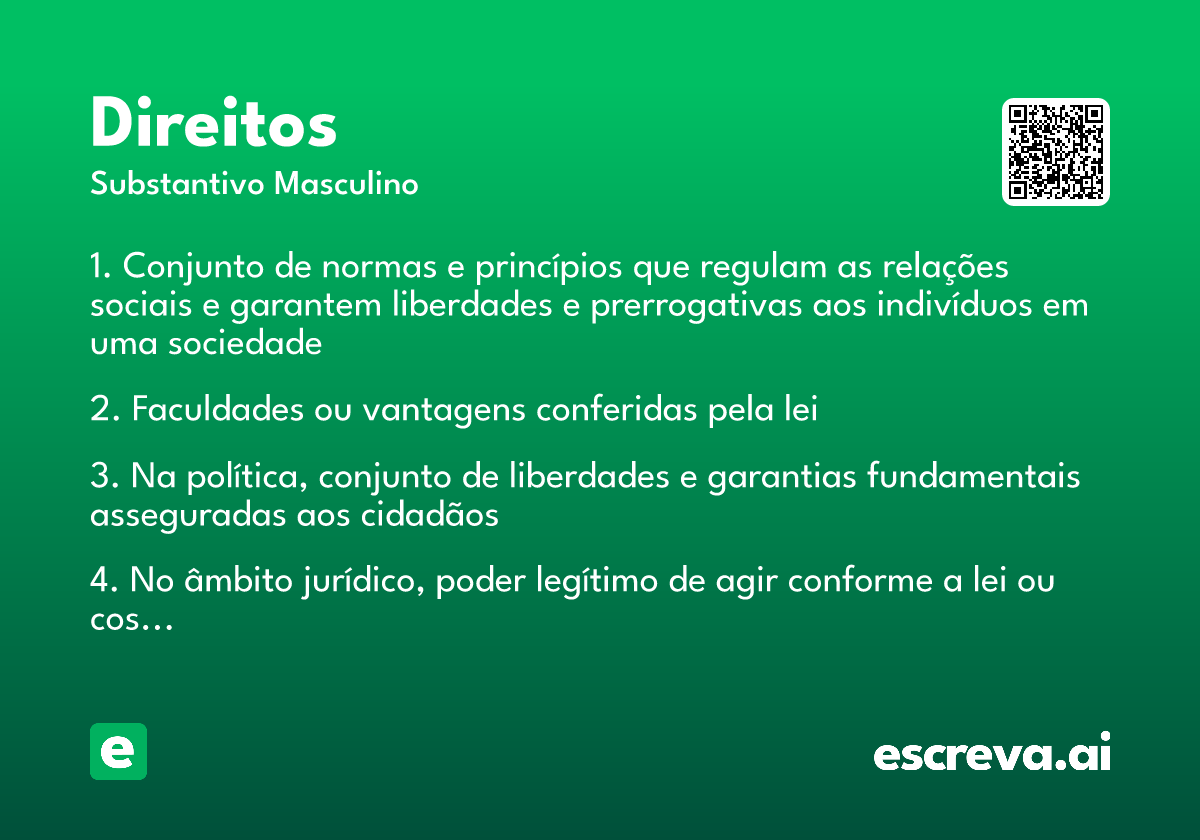 Direitos
Substantivo Masculino

1. Conjunto de normas e princípios que regulam as relações sociais e garantem liberdades e prerrogativas aos indivíduos em uma sociedade

2. Faculdades ou vantagens conferidas pela lei

3. Na política, conjunto de liberdades e garantias fundamentais asseguradas aos cidadãos

4. No âmbito jurídico, poder legítimo de agir conforme a lei ou cos...

e

escreva.ai